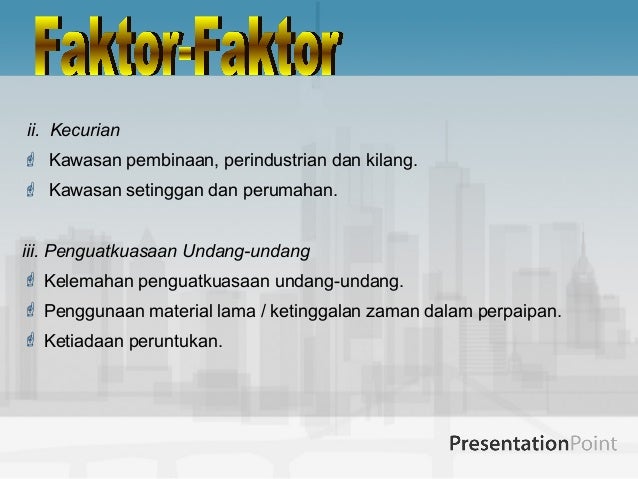 Faktor-Faktor

ii. Kecurian
Kawasan pembinaan, perindustrian dan kilang.
Kawasan setinggan dan perumahan.

iii. Penguatkuasaan Undang-undang
Kelemahan penguatkuasaan undang-undang.
Penggunaan material lama / ketinggalan zaman dalam perpaipan.
Ketiadaan peruntukan.

PresentationPoint